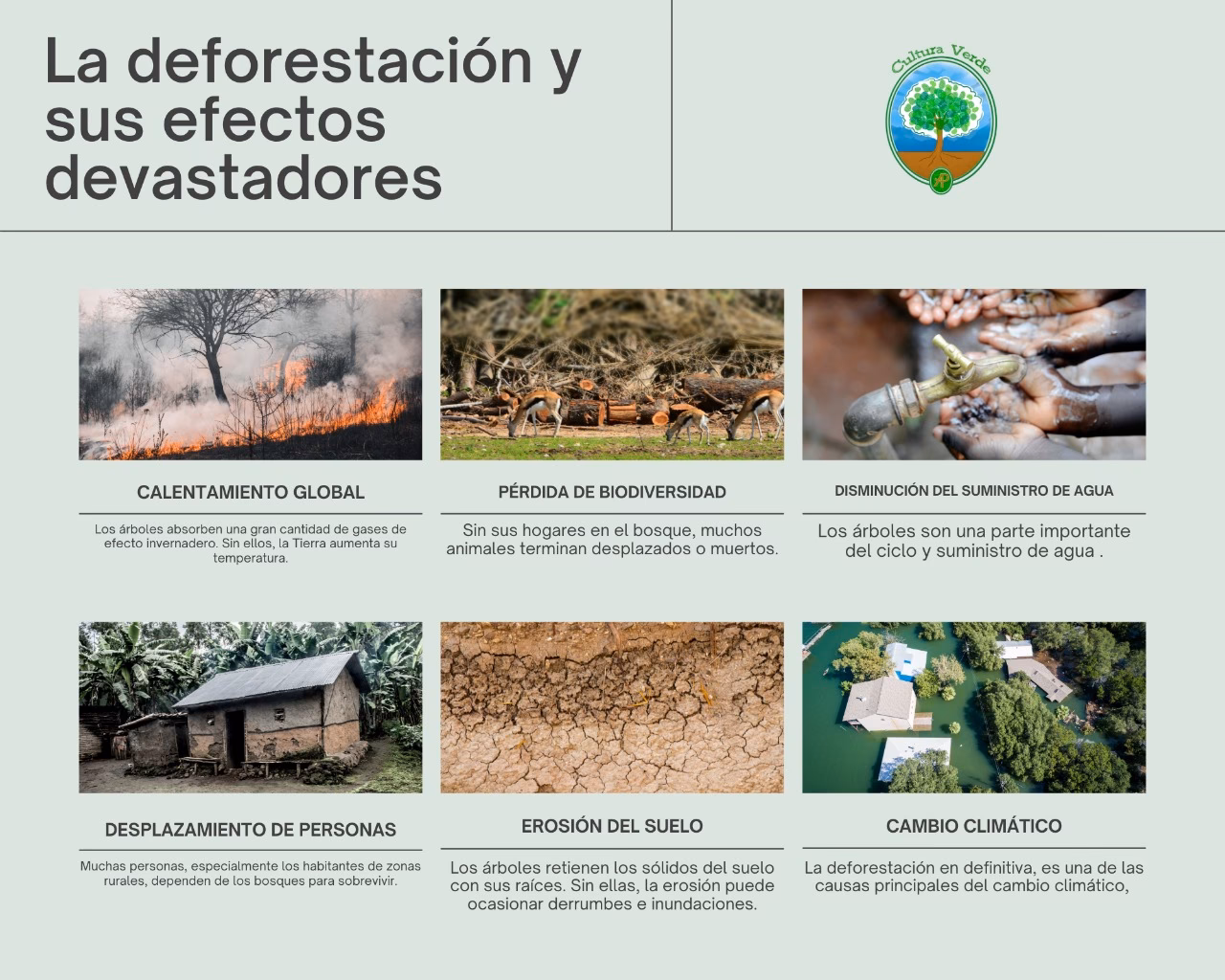 La deforestación y sus efectos devastadores

Cultura Verde

CALENTAMIENTO GLOBAL

Los árboles absorben una gran cantidad de gases de efecto invernadero. Sin ellos, la Tierra aumenta su temperatura.

PÉRDIDA DE BIODIVERSIDAD

Sin sus hogares en el bosque, muchos animales terminan desplazados o muertos.

DISMINUCIÓN DEL SUMINISTRO DE AGUA

Los árboles son una parte importante del ciclo y suministro de agua .

DESPLAZAMIENTO DE PERSONAS

Muchas personas, especialmente los habitantes de zonas rurales, dependen de los bosques para sobrevivir.

EROSIÓN DEL SUELO

Los árboles retienen los sólidos del suelo con sus raíces. Sin ellas, la erosión puede ocasionar derrumbes e inundaciones.

CAMBIO CLIMÁTICO

La deforestación en definitiva, es una de las causas principales del cambio climático,